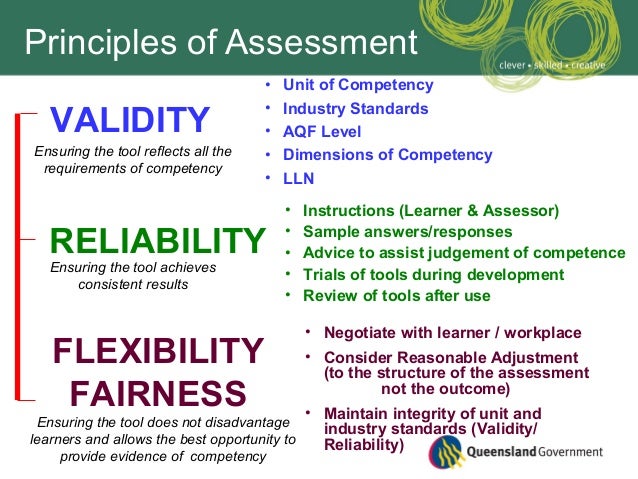 Principles of Assessment

clever • skilled • creative

VALIDITY
Ensuring the tool reflects all the requirements of competency

• Unit of Competency
• Industry Standards
• AQF Level
• Dimensions of Competency
• LLN

RELIABILITY
Ensuring the tool achieves consistent results

• Instructions (Learner & Assessor)
• Sample answers/responses
• Advice to assist judgement of competence
• Trials of tools during development
• Review of tools after use

FLEXIBILITY
FAIRNESS
Ensuring the tool does not disadvantage learners and allows the best opportunity to provide evidence of competency

• Negotiate with learner / workplace
• Consider Reasonable Adjustment (to the structure of the assessment not the outcome)
• Maintain integrity of unit and industry standards (Validity/ Reliability)

Queensland Government